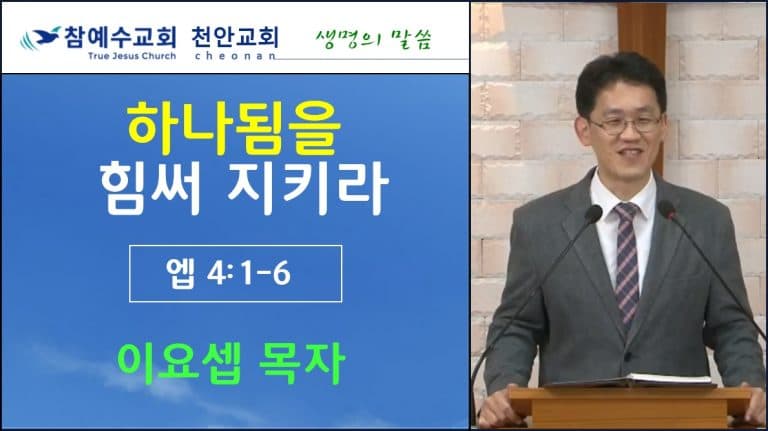 참예수교회 천안교회
True Jesus Church cheonan
생명의 말씀

하나됨을 힘써 지키라

엡 4:1-6

이요셉 목자